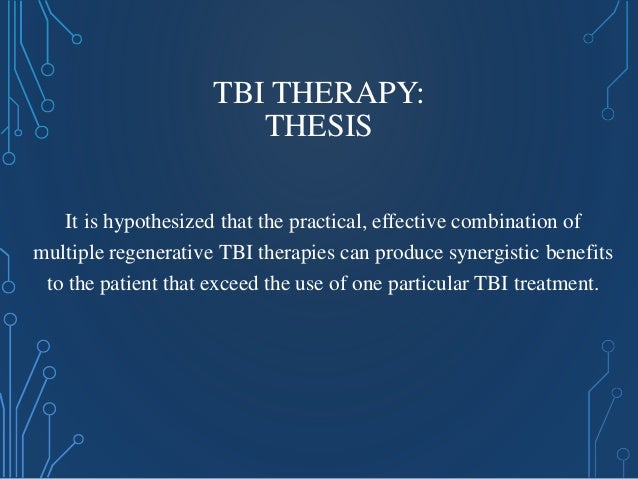 TBI THERAPY:
THESIS

It is hypothesized that the practical, effective combination of multiple regenerative TBI therapies can produce synergistic benefits to the patient that exceed the use of one particular TBI treatment.